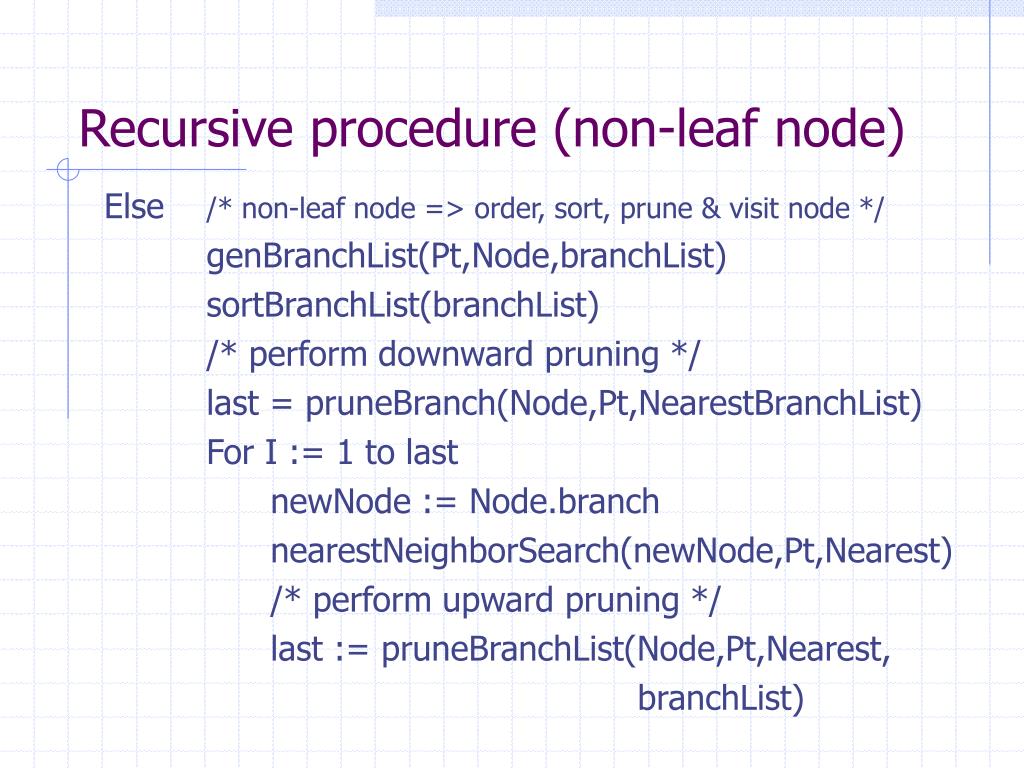 Recursive procedure (non-leaf node)

Else /* non-leaf node => order, sort, prune & visit node */
genBranchList(Pt,Node,branchList)
sortBranchList(branchList)
/* perform downward pruning */
last = pruneBranch(Node,Pt,NearestBranchList)
For I := 1 to last
newNode := Node.branch
nearestNeighborSearch(newNode,Pt,Nearest)
/* perform upward pruning */
last := pruneBranchList(Node,Pt,Nearest, branchList)